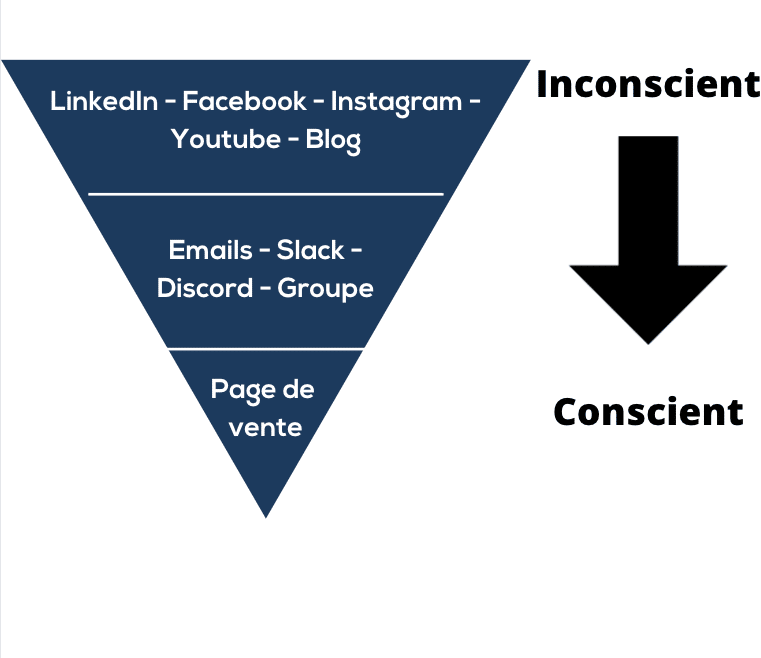 LinkedIn - Facebook - Instagram - Youtube - Blog

Emails - Slack - Discord - Groupe

Page de vente

Inconscient

Conscient